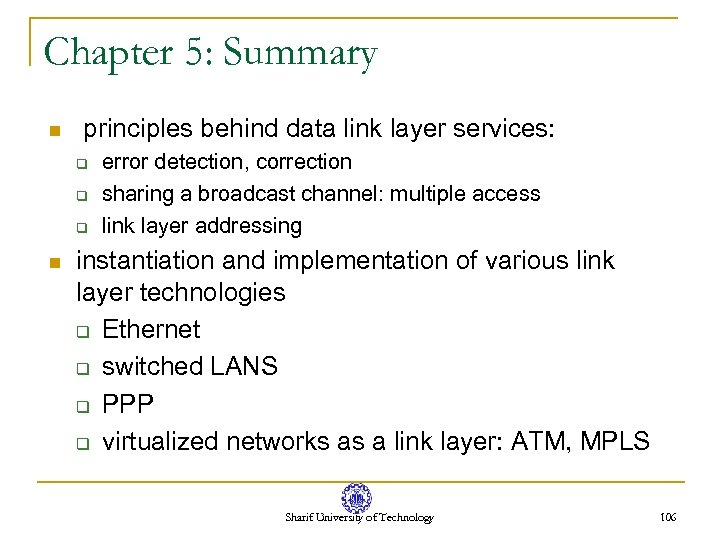 Chapter 5: Summary

- principles behind data link layer services:
  - error detection, correction
  - sharing a broadcast channel: multiple access
  - link layer addressing
- instantiation and implementation of various link layer technologies
  - Ethernet
  - switched LANS
  - PPP
  - virtualized networks as a link layer: ATM, MPLS

Sharif University of Technology

106